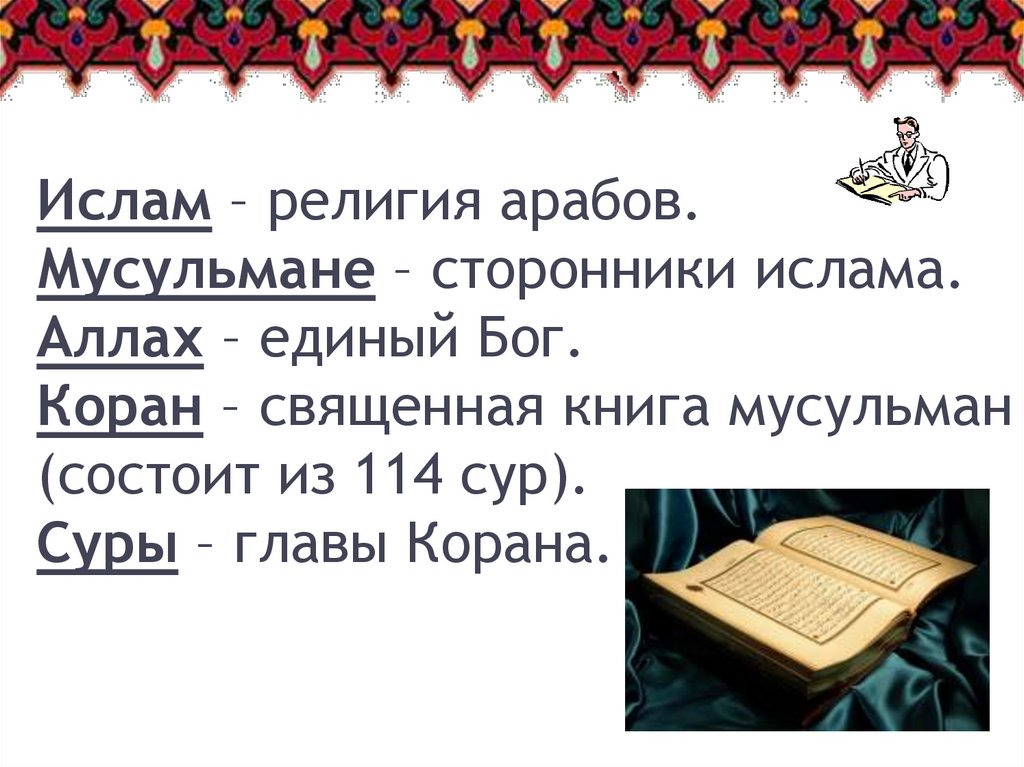 Ислам – религия арабов.
Мусульмане – сторонники ислама.
Аллах – единый Бог.
Коран – священная книга мусульман (состоит из 114 сур).
Суры – главы Корана.